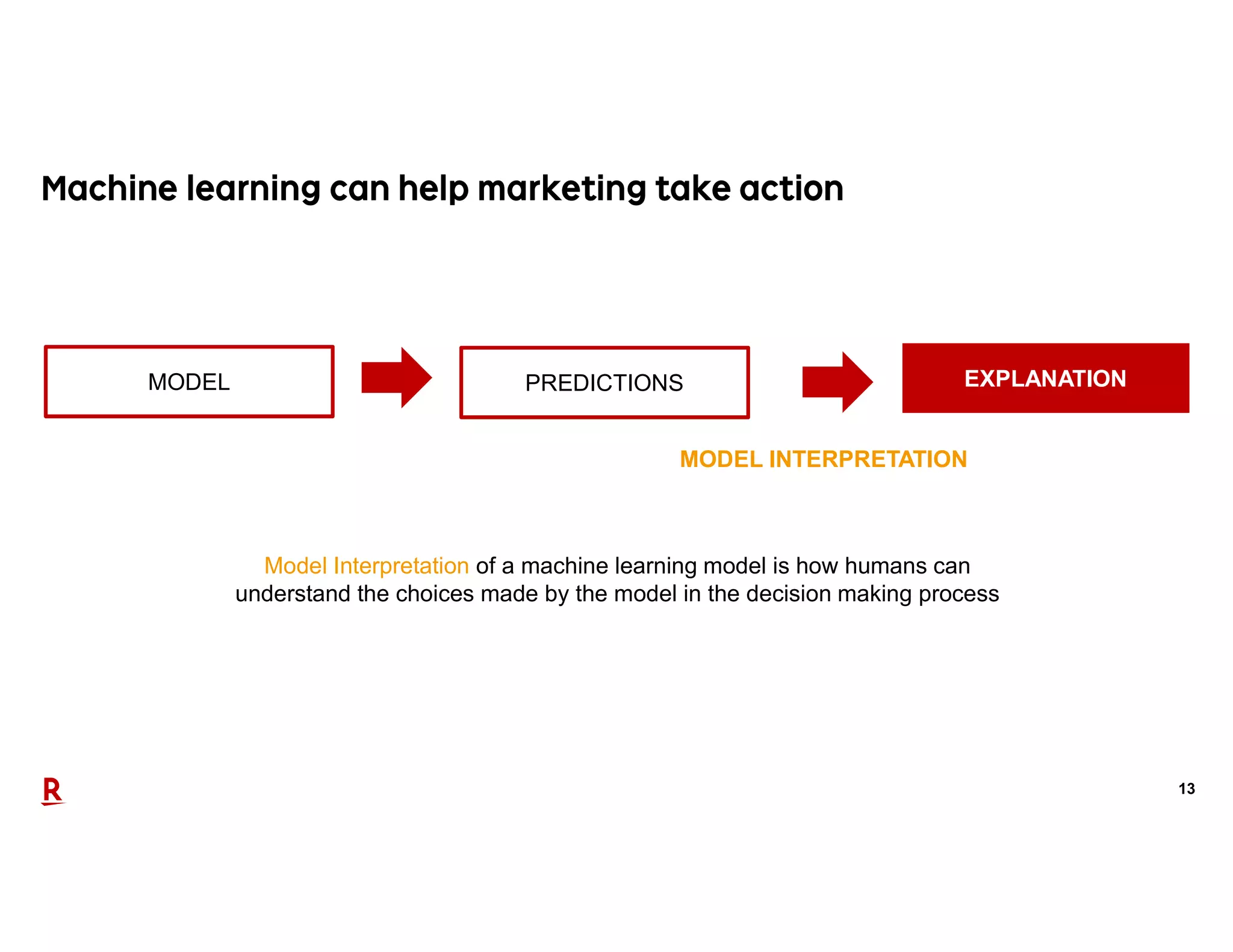 Machine learning can help marketing take action

MODEL

PREDICTIONS

EXPLANATION

MODEL INTERPRETATION

Model Interpretation of a machine learning model is how humans can understand the choices made by the model in the decision making process

R

13